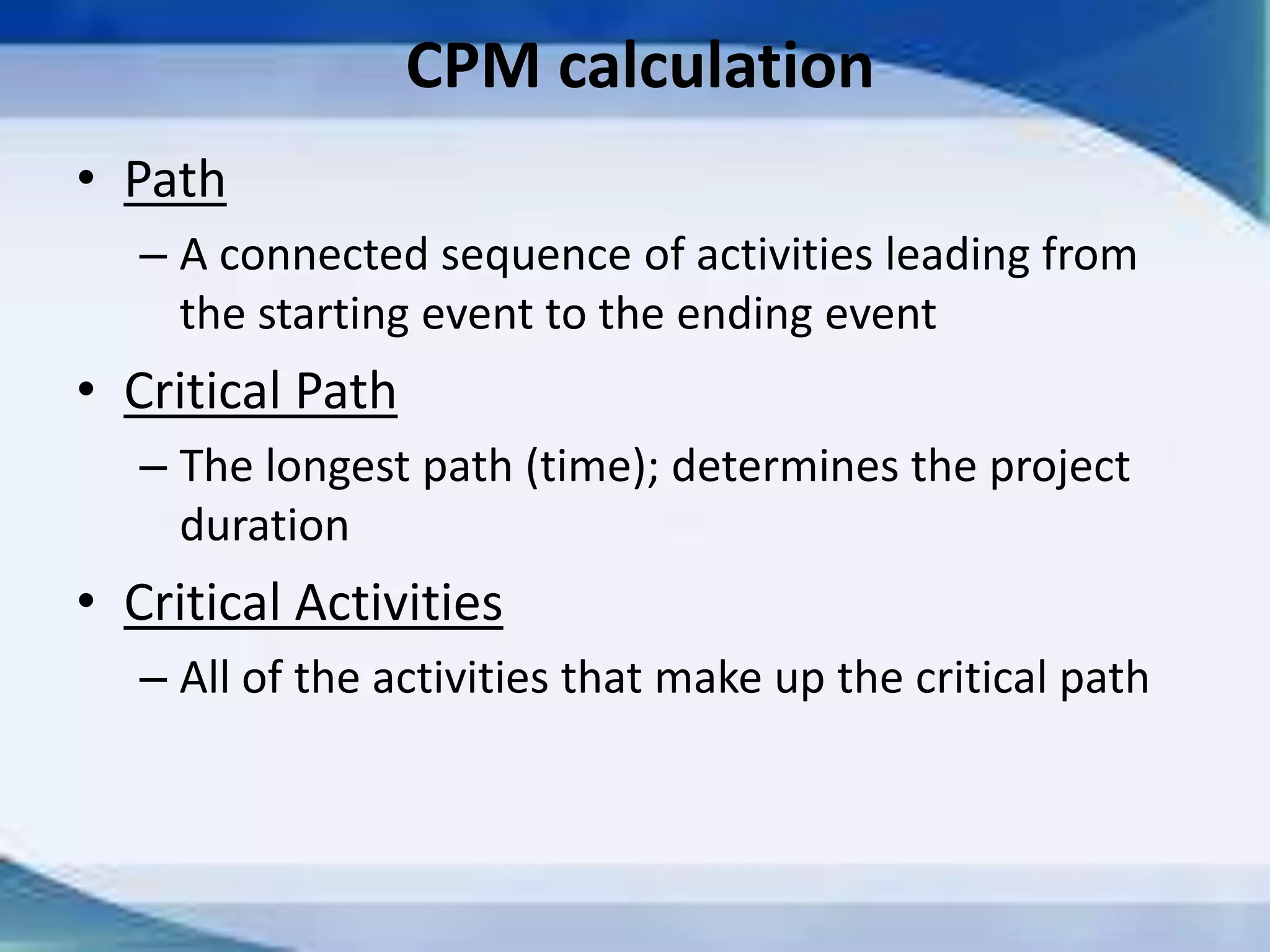 CPM calculation

• Path

– A connected sequence of activities leading from the starting event to the ending event

• Critical Path

– The longest path (time); determines the project duration

• Critical Activities

– All of the activities that make up the critical path